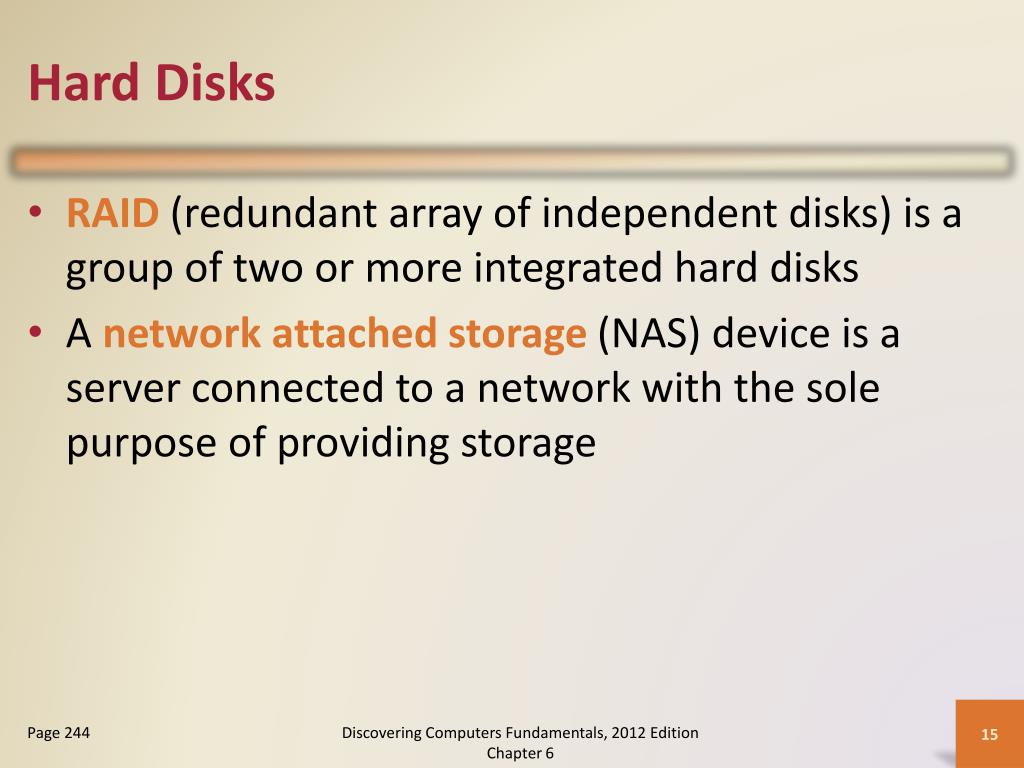 Hard Disks

• RAID (redundant array of independent disks) is a group of two or more integrated hard disks
• A network attached storage (NAS) device is a server connected to a network with the sole purpose of providing storage

Page 244

Discovering Computers Fundamentals, 2012 Edition
Chapter 6

15